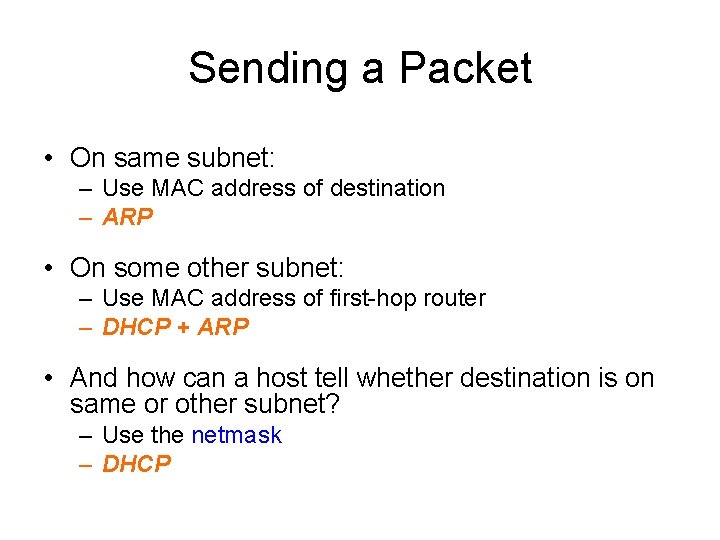 Sending a Packet

• On same subnet:
  – Use MAC address of destination
  – ARP

• On some other subnet:
  – Use MAC address of first-hop router
  – DHCP + ARP

• And how can a host tell whether destination is on same or other subnet?
  – Use the netmask
  – DHCP